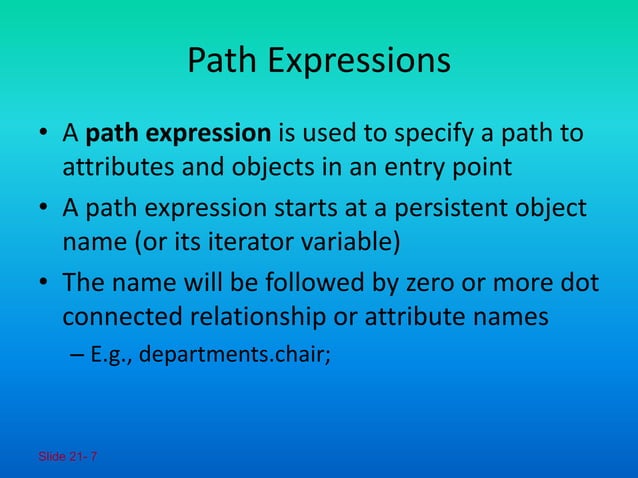 Path Expressions

• A path expression is used to specify a path to attributes and objects in an entry point

• A path expression starts at a persistent object name (or its iterator variable)

• The name will be followed by zero or more dot connected relationship or attribute names

– E.g., departments.chair;

Slide 21- 7